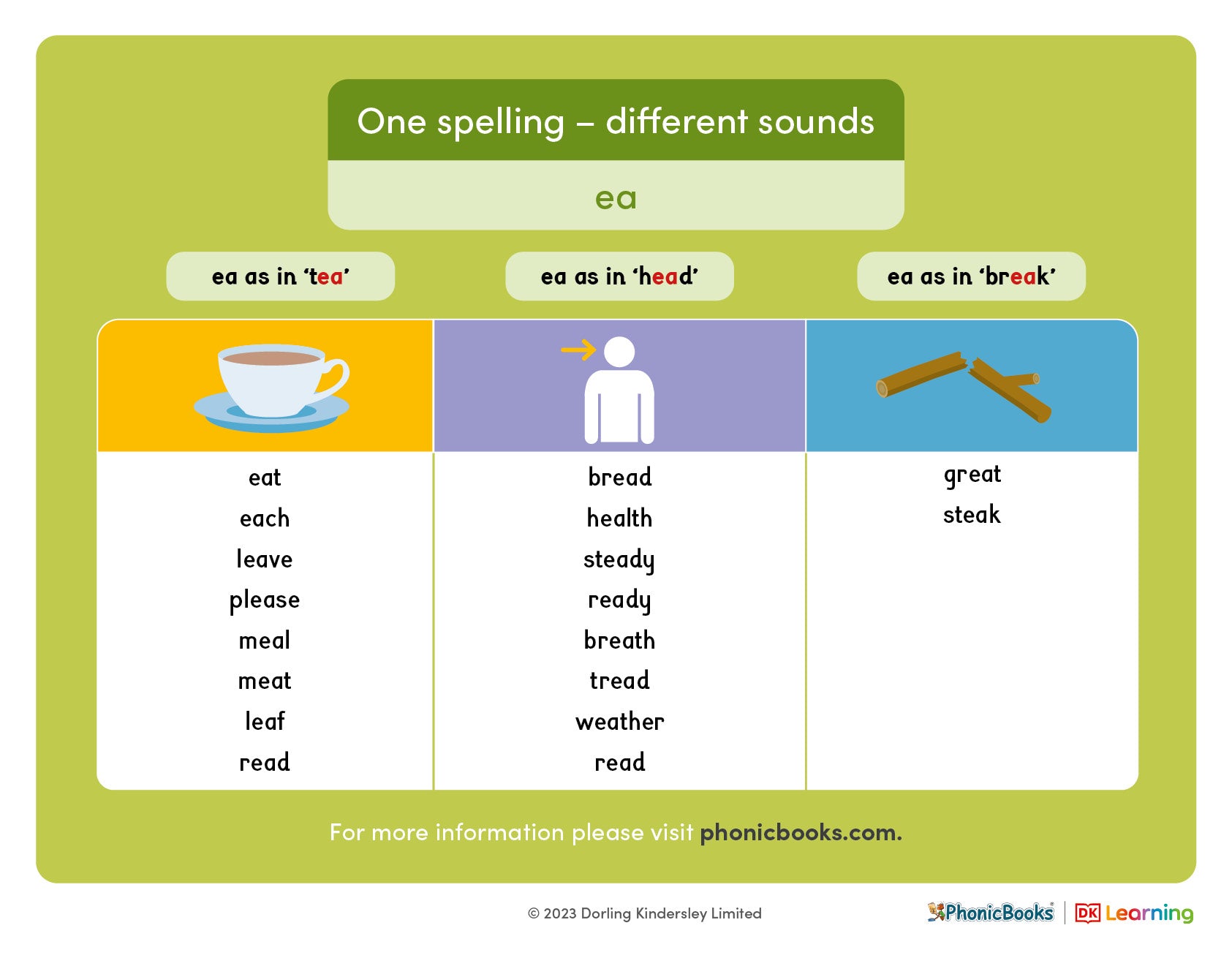 One spelling – different sounds

ea

| ea as in 'tea' | ea as in 'head' | ea as in 'break' |
|---|---|---|
| eat | bread | great |
| each | health | steak |
| leave | steady | |
| please | ready | |
| meal | breath | |
| meat | tread | |
| leaf | weather | |
| read | read | |

For more information please visit phonicbooks.com.

© 2023 Dorling Kindersley Limited

PhonicBooks® | DK Learning